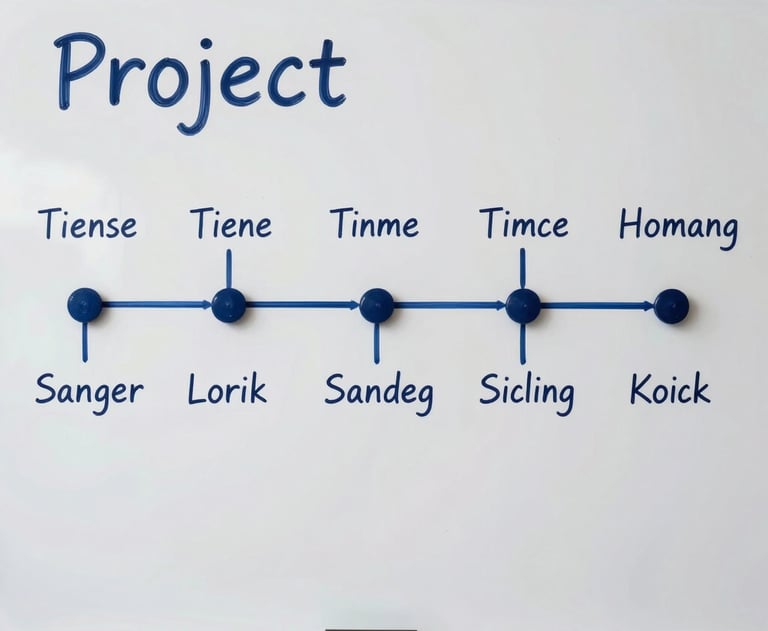 Project

Tiense Tiene Tinme Timce Homang

Sanger Lorik Sandeg Sicling Koick